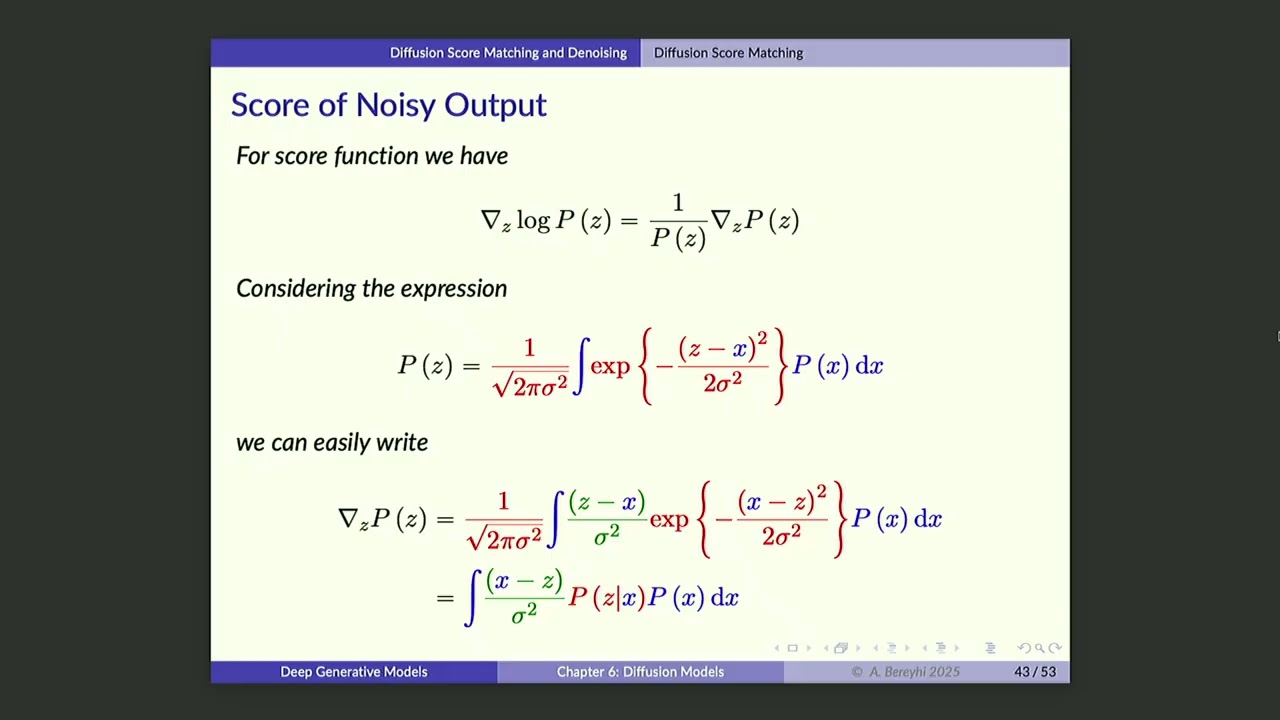 Diffusion Score Matching and Denoising Diffusion Score Matching

Score of Noisy Output

For score function we have

$$\nabla_z \log P(z) = \frac{1}{P(z)} \nabla_z P(z)$$

Considering the expression

$$P(z) = \frac{1}{\sqrt{2\pi\sigma^2}} \int \exp\left\{-\frac{(z-x)^2}{2\sigma^2}\right\} P(x)\,\mathrm{d}x$$

we can easily write

$$\nabla_z P(z) = \frac{1}{\sqrt{2\pi\sigma^2}} \int \frac{(z-x)}{\sigma^2} \exp\left\{-\frac{(x-z)^2}{2\sigma^2}\right\} P(x)\,\mathrm{d}x$$
$$= \int \frac{(x-z)}{\sigma^2} P(z|x) P(x)\,\mathrm{d}x$$

Deep Generative Models Chapter 6: Diffusion Models © A. Bereyhi 2025 43 / 53